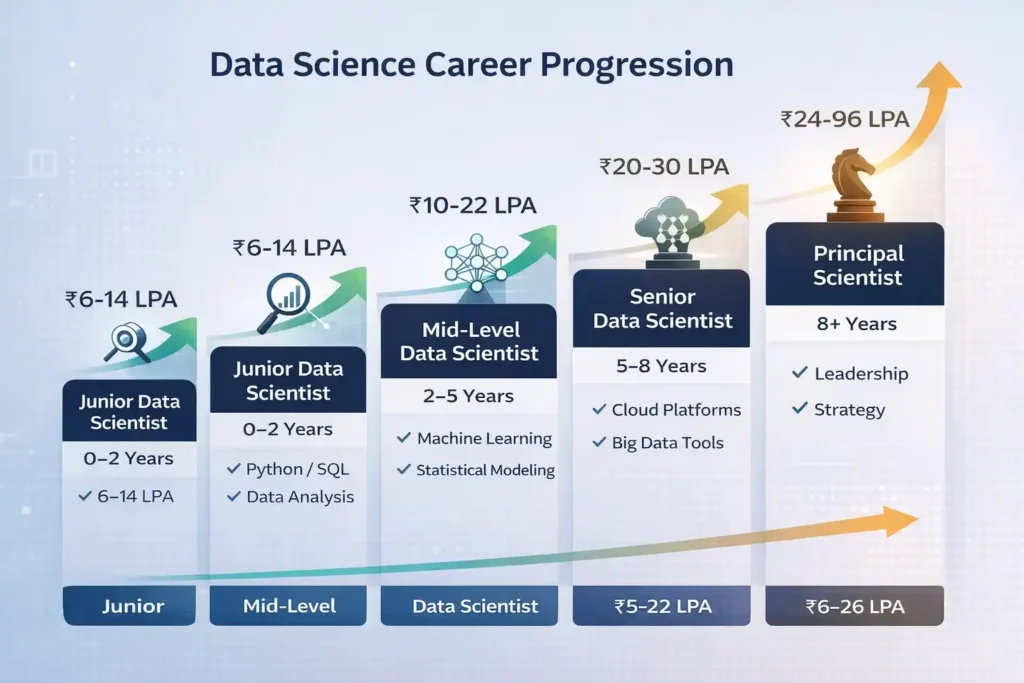 Data Science Career Progression

₹6-14 LPA

Junior Data Scientist

0–2 Years

✓ 6–14 LPA

Junior

₹6-14 LPA

Junior Data Scientist

0–2 Years

✓ Python / SQL

✓ Data Analysis

Mid-Level

₹10-22 LPA

Mid-Level Data Scientist

2–5 Years

✓ Machine Learning

✓ Statistical Modeling

Data Scientist

₹20-30 LPA

Senior Data Scientist

5–8 Years

✓ Cloud Platforms

✓ Big Data Tools

₹5–22 LPA

₹24-96 LPA

Principal Scientist

8+ Years

✓ Leadership

✓ Strategy

₹6–26 LPA